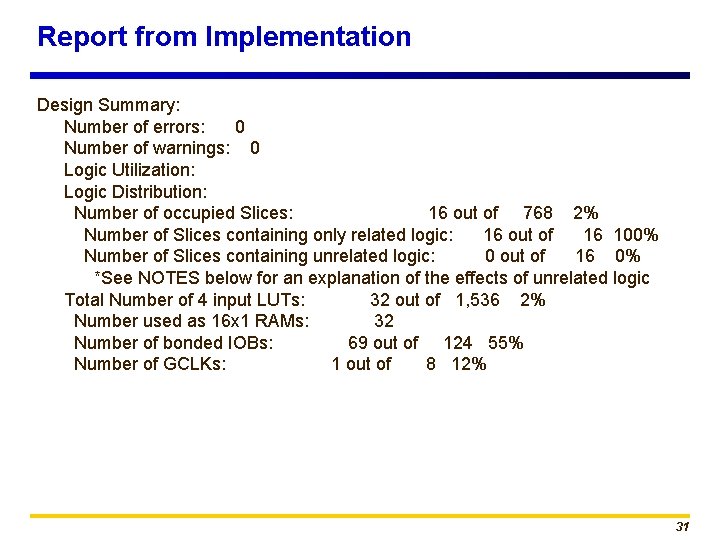 Report from Implementation

Design Summary:
Number of errors: 0
Number of warnings: 0
Logic Utilization:
Logic Distribution:
Number of occupied Slices: 16 out of 768 2%
Number of Slices containing only related logic: 16 out of 16 100%
Number of Slices containing unrelated logic: 0 out of 16 0%
*See NOTES below for an explanation of the effects of unrelated logic
Total Number of 4 input LUTs: 32 out of 1,536 2%
Number used as 16x1 RAMs: 32
Number of bonded IOBs: 69 out of 124 55%
Number of GCLKs: 1 out of 8 12%

31